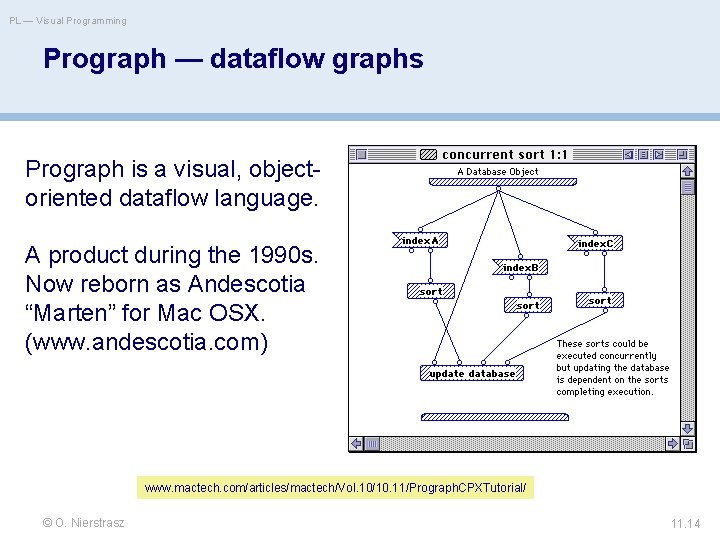 PL — Visual Programming

Prograph — dataflow graphs

Prograph is a visual, object-oriented dataflow language.

A product during the 1990s. Now reborn as Andescotia “Marten” for Mac OSX. (www.andescotia.com)

concurrent sort 1:1

A Database Object

indexA

indexB

indexC

sort

sort

sort

update database

These sorts could be executed concurrently but updating the database is dependent on the sorts completing execution.

www.mactech.com/articles/mactech/Vol.10/10.11/PrographCPXTutorial/

© O. Nierstrasz

11.14